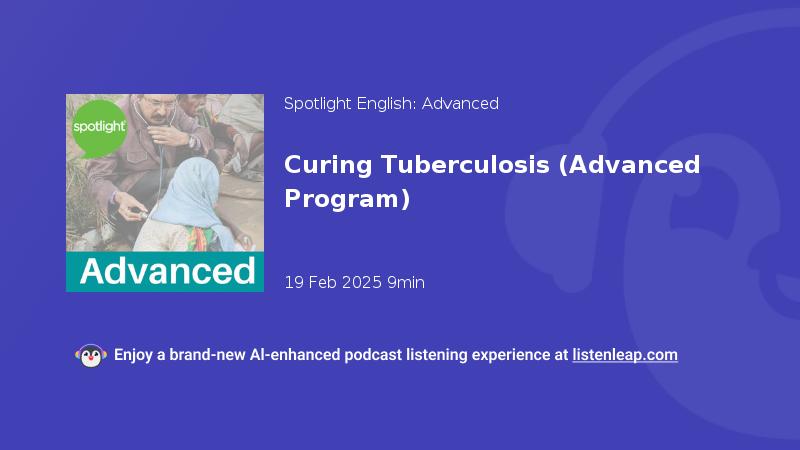 spotlight

Advanced

Spotlight English: Advanced

Curing Tuberculosis (Advanced Program)

19 Feb 2025 9min

Enjoy a brand-new AI-enhanced podcast listening experience at listenleap.com